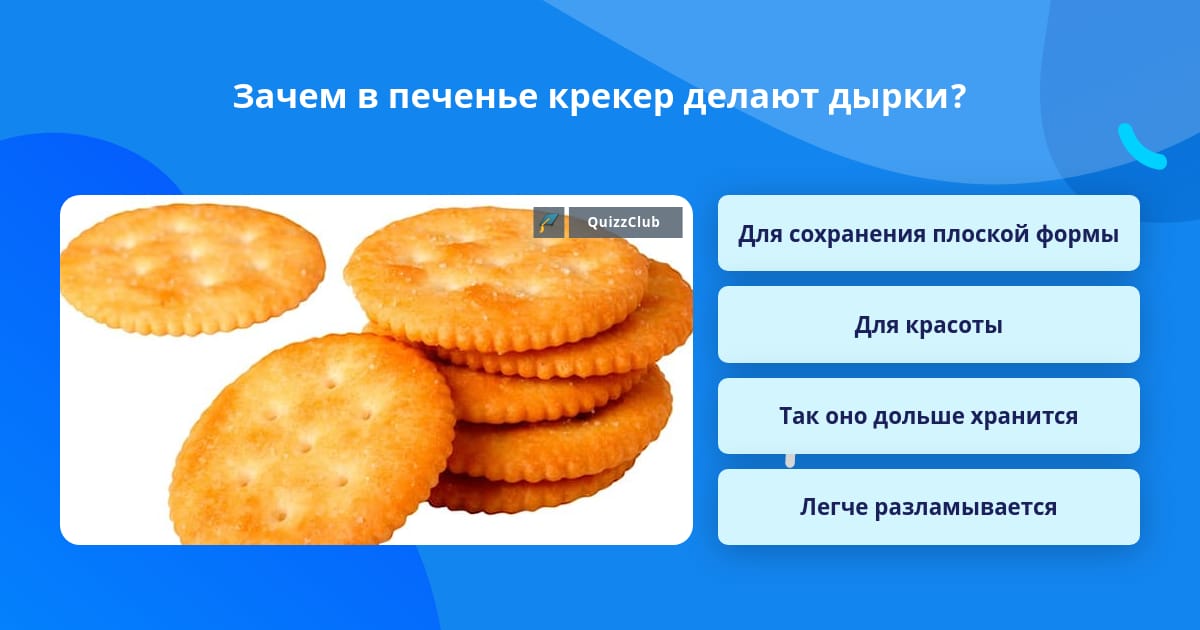 Зачем в печенье крекер делают дырки?

QuizzClub

Для сохранения плоской формы

Для красоты

Так оно дольше хранится

Легче разламывается